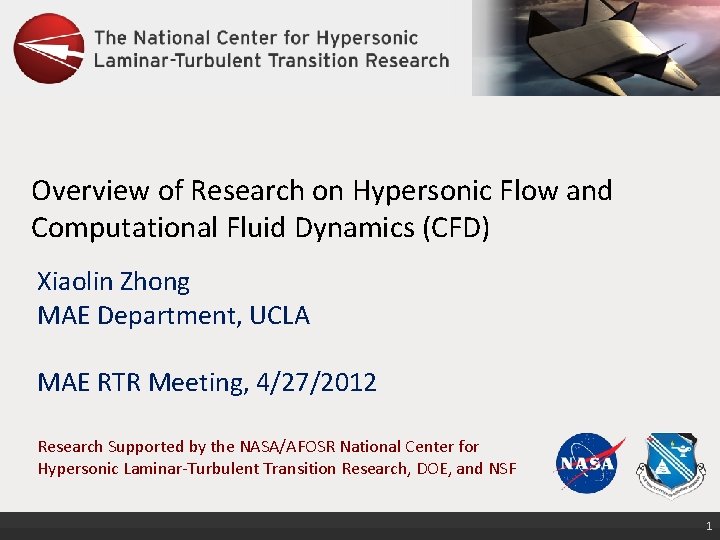 The National Center for Hypersonic Laminar-Turbulent Transition Research

Overview of Research on Hypersonic Flow and Computational Fluid Dynamics (CFD)

Xiaolin Zhong
MAE Department, UCLA

MAE RTR Meeting, 4/27/2012

Research Supported by the NASA/AFOSR National Center for Hypersonic Laminar-Turbulent Transition Research, DOE, and NSF

NASA

1